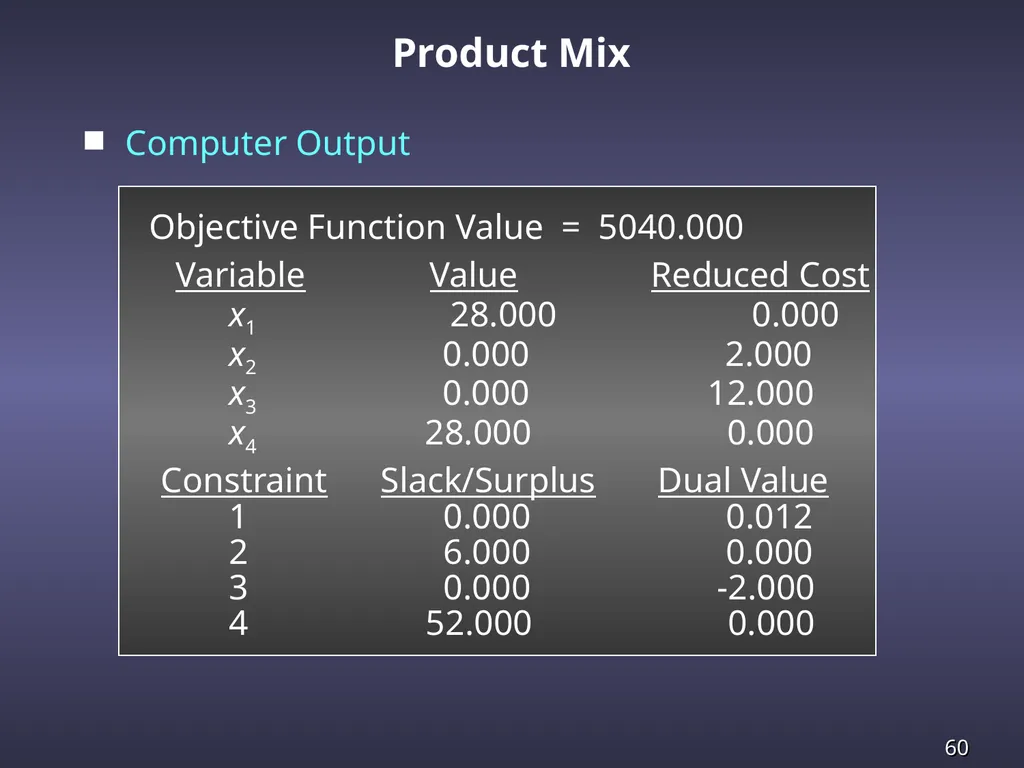 Product Mix

Computer Output

Objective Function Value = 5040.000

| Variable | Value | Reduced Cost |
|---|---|---|
| $x_1$ | 28.000 | 0.000 |
| $x_2$ | 0.000 | 2.000 |
| $x_3$ | 0.000 | 12.000 |
| $x_4$ | 28.000 | 0.000 |

| Constraint | Slack/Surplus | Dual Value |
|---|---|---|
| 1 | 0.000 | 0.012 |
| 2 | 6.000 | 0.000 |
| 3 | 0.000 | -2.000 |
| 4 | 52.000 | 0.000 |

60